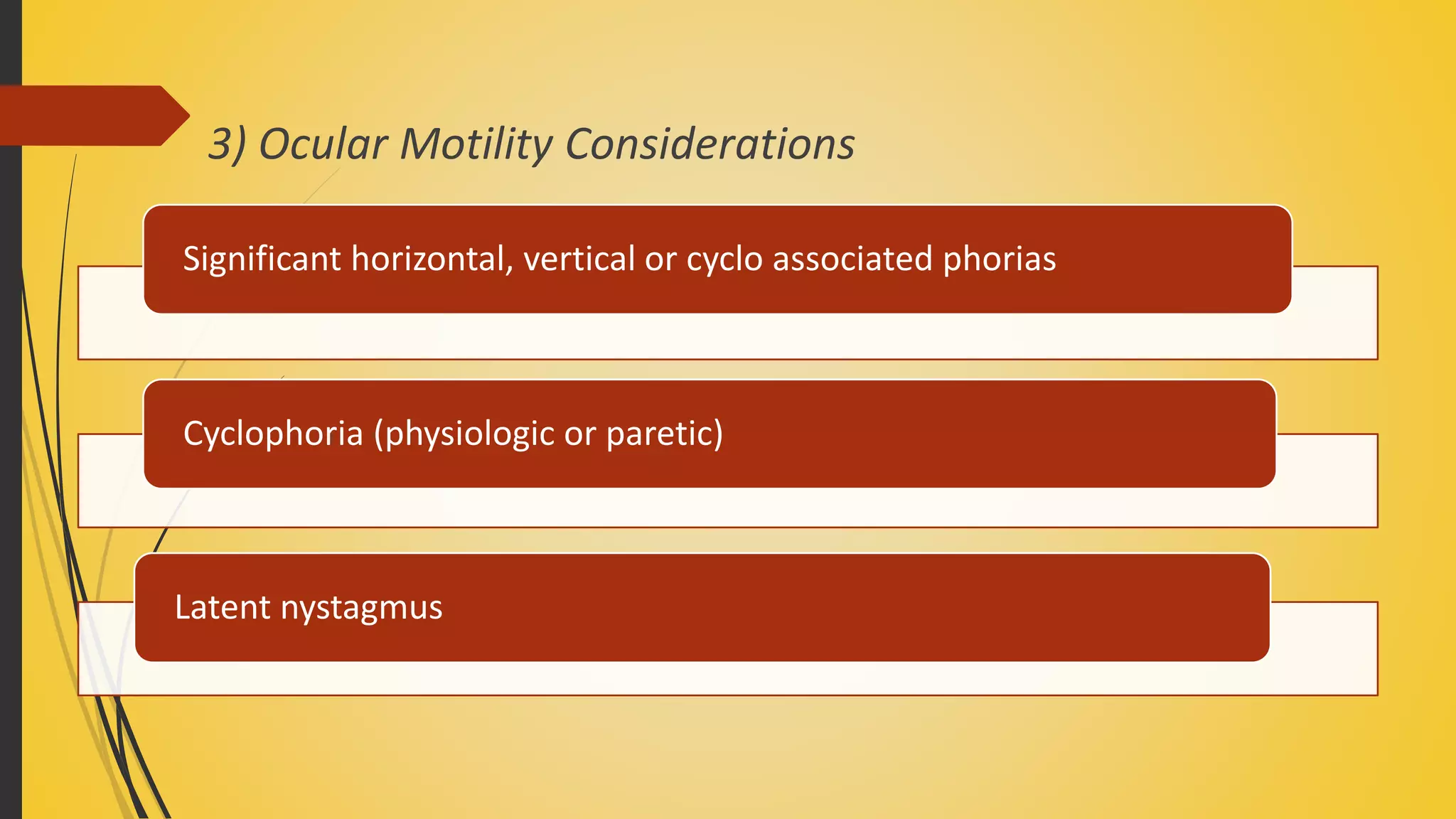 3) Ocular Motility Considerations

Significant horizontal, vertical or cyclo associated phorias

Cyclophoria (physiologic or paretic)

Latent nystagmus